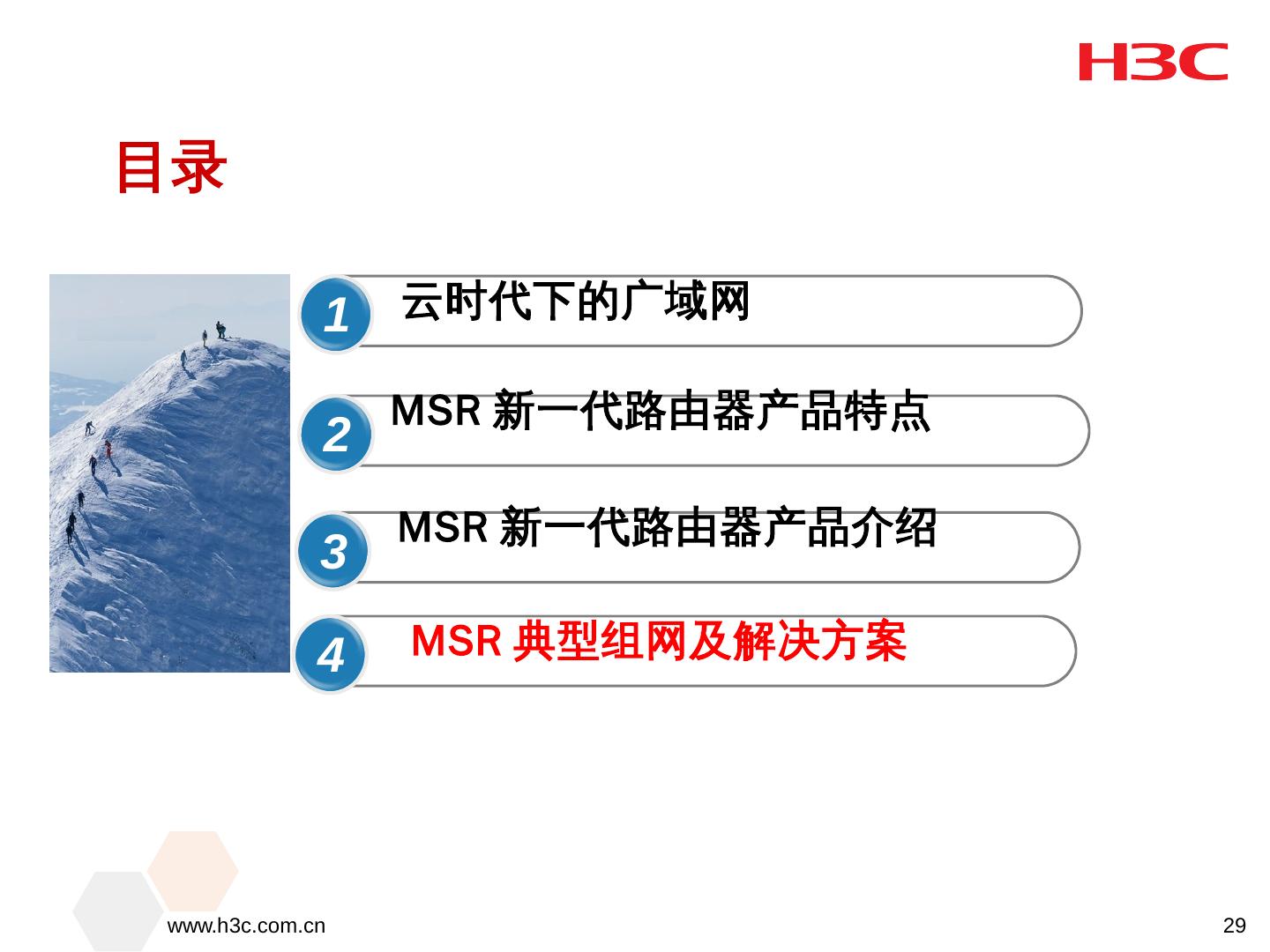 H3C

目录

1 云时代下的广域网

2 MSR 新一代路由器产品特点

3 MSR 新一代路由器产品介绍

4 MSR 典型组网及解决方案

www.h3c.com.cn

29